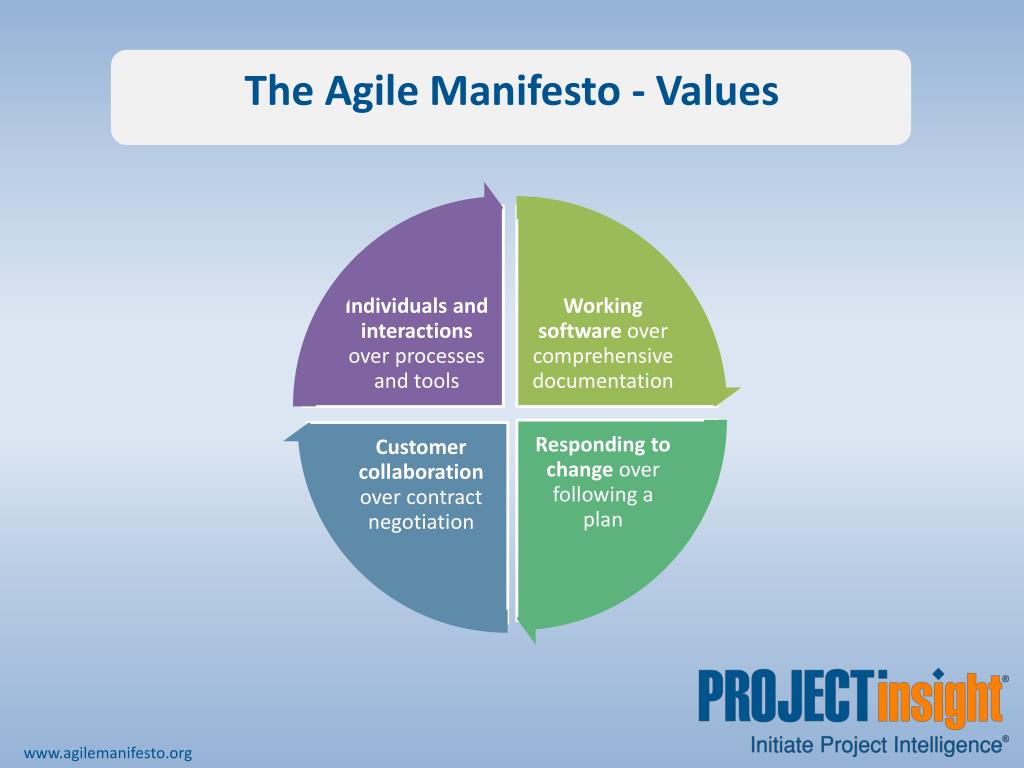 The Agile Manifesto - Values

Individuals and interactions over processes and tools

Working software over comprehensive documentation

Customer collaboration over contract negotiation

Responding to change over following a plan

PROJECTinsight®
Initiate Project Intelligence®

www.agilemanifesto.org